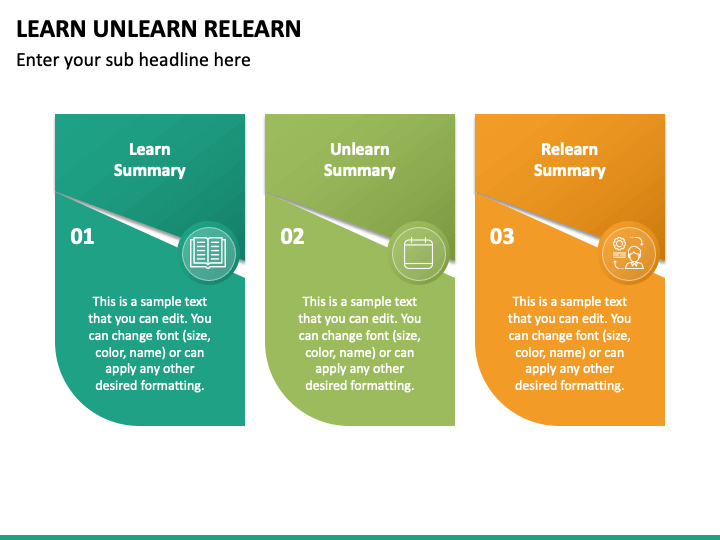 LEARN UNLEARN RELEARN

Enter your sub headline here

Learn Summary

01

This is a sample text that you can edit. You can change font (size, color, name) or can apply any other desired formatting.

Unlearn Summary

02

This is a sample text that you can edit. You can change font (size, color, name) or can apply any other desired formatting.

Relearn Summary

03

This is a sample text that you can edit. You can change font (size, color, name) or can apply any other desired formatting.